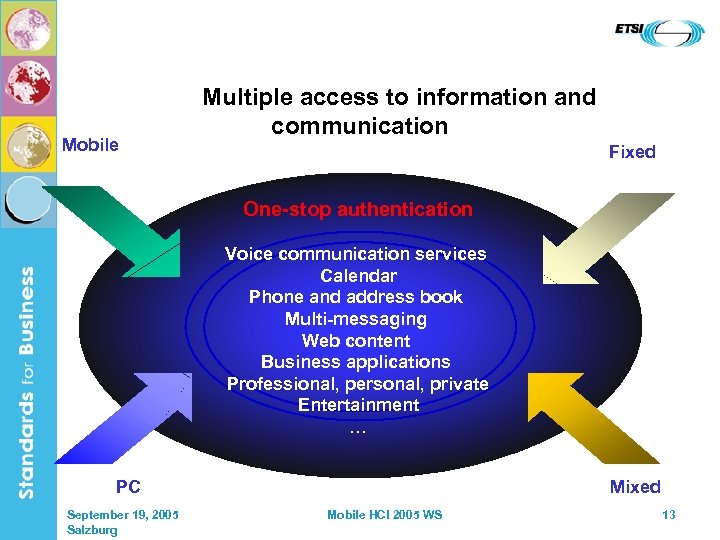 ETSI

Standards for Business

Multiple access to information and communication

Mobile

Fixed

One-stop authentication

Voice communication services
Calendar
Phone and address book
Multi-messaging
Web content
Business applications
Professional, personal, private
Entertainment
...

PC

Mixed

September 19, 2005
Salzburg

Mobile HCI 2005 WS

13